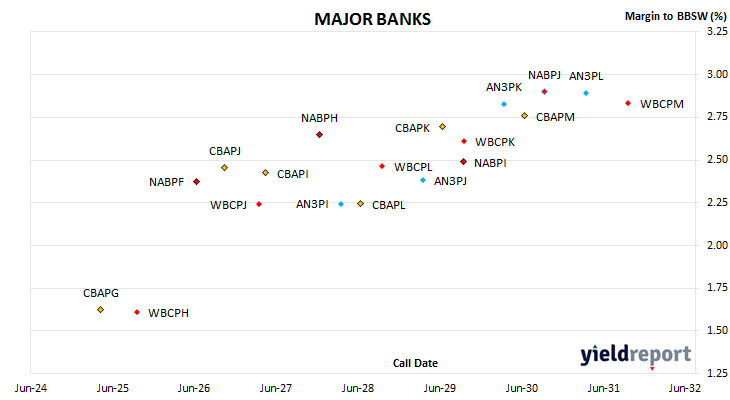 MAJOR BANKS

Margin to BBSW (%)

3.25
3.00
2.75
2.50
2.25
2.00
1.75
1.50
1.25

NABPJ
AN3PL
AN3PK
WBCPM
CBAPM
NABPH
CBAPK
WBCPK
CBAPJ
NABPI
WBCPL
CBAPI
NABPF
AN3PJ
WBCPJ
AN3PI
CBAPL
CBAPG
WBCPH

Call Date

yieldreport

Jun-24
Jun-25
Jun-26
Jun-27
Jun-28
Jun-29
Jun-30
Jun-31
Jun-32